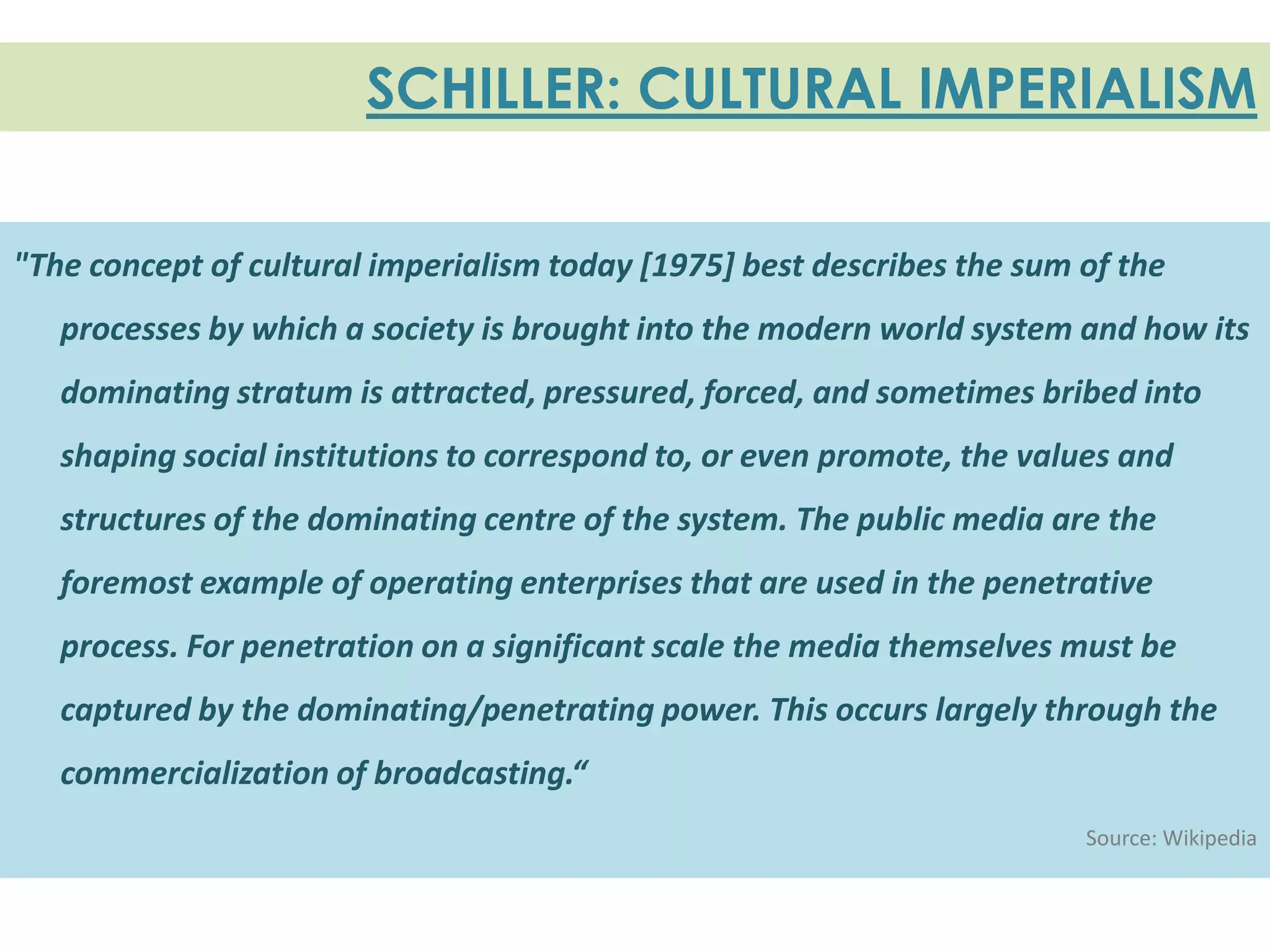 SCHILLER: CULTURAL IMPERIALISM

"The concept of cultural imperialism today [1975] best describes the sum of the processes by which a society is brought into the modern world system and how its dominating stratum is attracted, pressured, forced, and sometimes bribed into shaping social institutions to correspond to, or even promote, the values and structures of the dominating centre of the system. The public media are the foremost example of operating enterprises that are used in the penetrative process. For penetration on a significant scale the media themselves must be captured by the dominating/penetrating power. This occurs largely through the commercialization of broadcasting.“

Source: Wikipedia